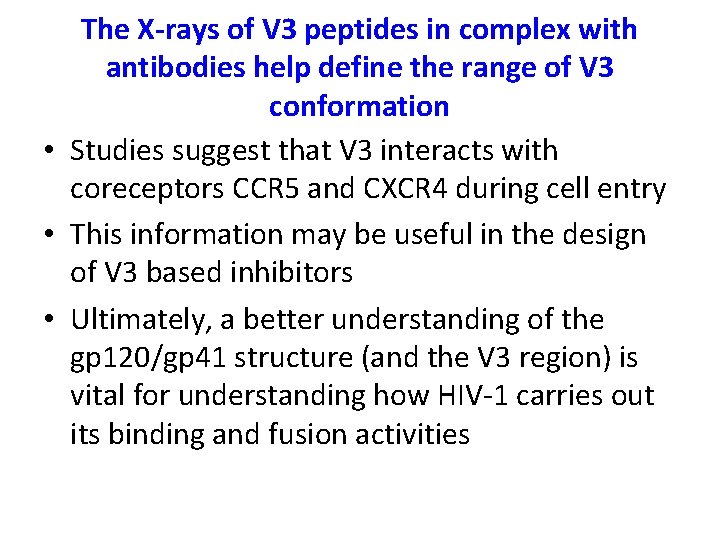 The X-rays of V3 peptides in complex with antibodies help define the range of V3 conformation

• Studies suggest that V3 interacts with coreceptors CCR5 and CXCR4 during cell entry
• This information may be useful in the design of V3 based inhibitors
• Ultimately, a better understanding of the gp120/gp41 structure (and the V3 region) is vital for understanding how HIV-1 carries out its binding and fusion activities